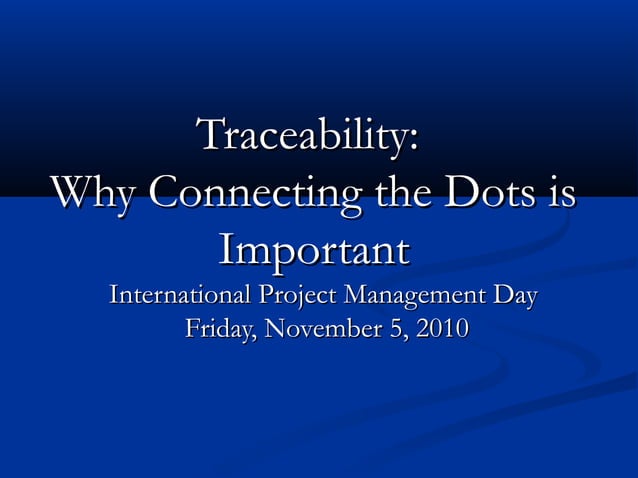 Traceability:
Why Connecting the Dots is Important

International Project Management Day
Friday, November 5, 2010